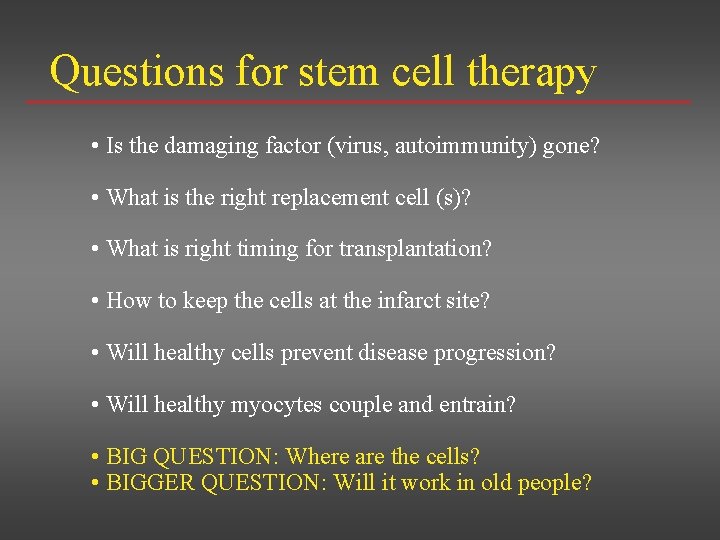 Questions for stem cell therapy

• Is the damaging factor (virus, autoimmunity) gone?

• What is the right replacement cell (s)?

• What is right timing for transplantation?

• How to keep the cells at the infarct site?

• Will healthy cells prevent disease progression?

• Will healthy myocytes couple and entrain?

• BIG QUESTION: Where are the cells?
• BIGGER QUESTION: Will it work in old people?